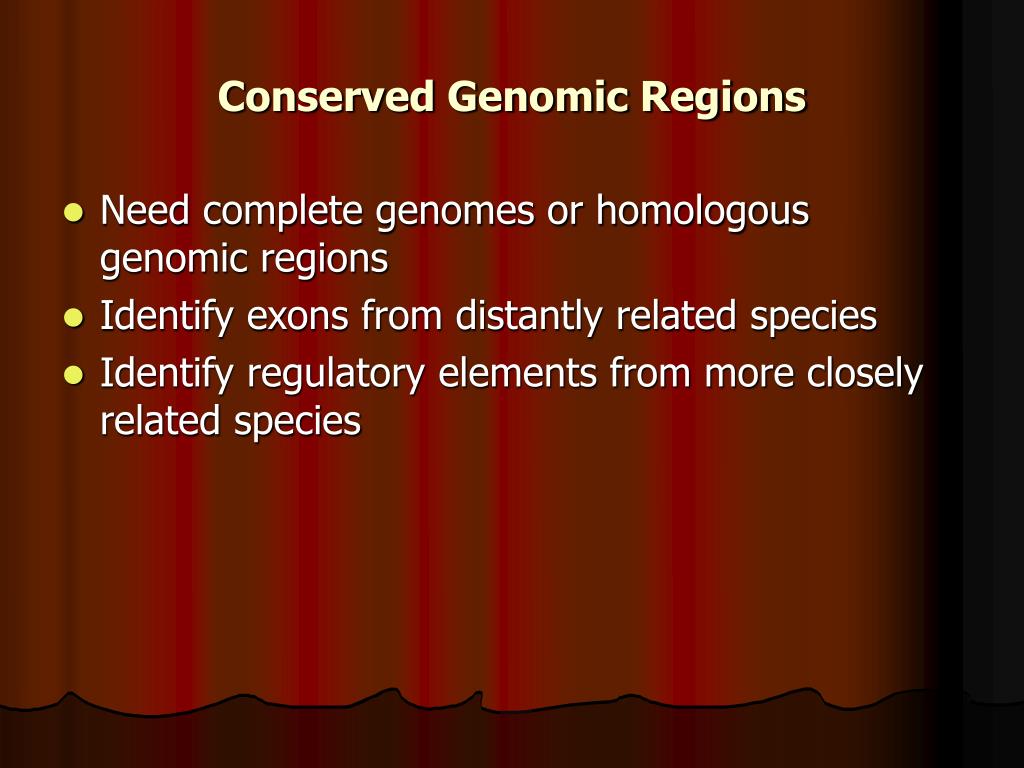 Conserved Genomic Regions

- Need complete genomes or homologous genomic regions
- Identify exons from distantly related species
- Identify regulatory elements from more closely related species